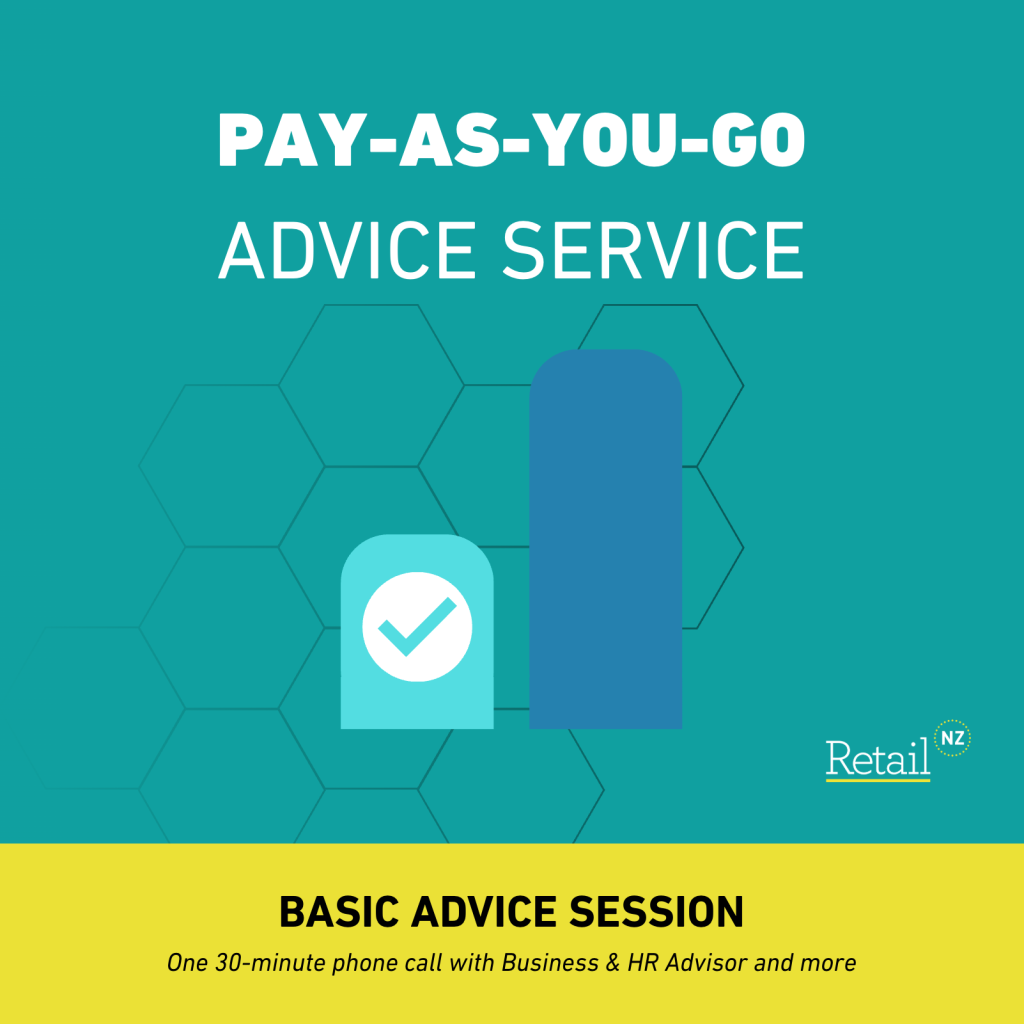 PAY-AS-YOU-GO
ADVICE SERVICE

Retail NZ

BASIC ADVICE SESSION
One 30-minute phone call with Business & HR Advisor and more